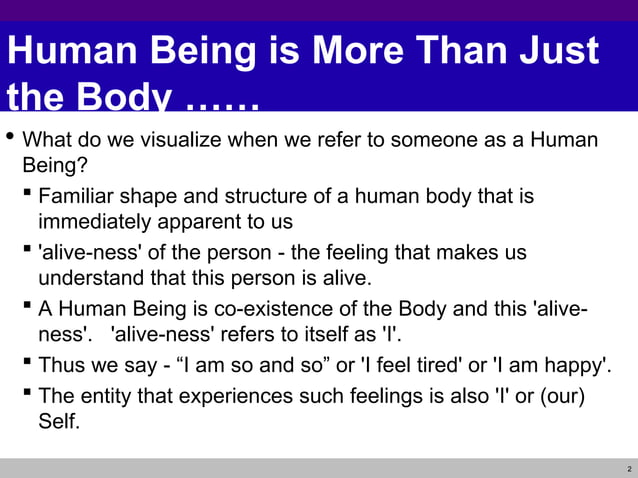 Human Being is More Than Just the Body ……

• What do we visualize when we refer to someone as a Human Being?

▪ Familiar shape and structure of a human body that is immediately apparent to us

▪ 'alive-ness' of the person - the feeling that makes us understand that this person is alive.

▪ A Human Being is co-existence of the Body and this 'alive-ness'. 'alive-ness' refers to itself as 'I'.

▪ Thus we say - “I am so and so” or 'I feel tired' or 'I am happy'.

▪ The entity that experiences such feelings is also 'I' or (our) Self.

2